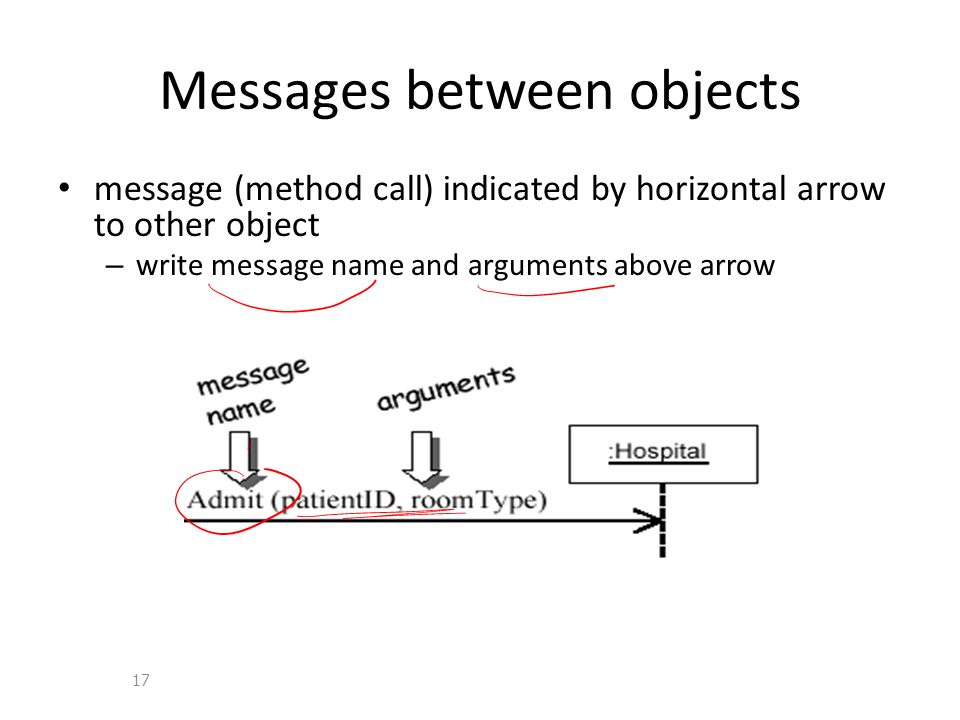 Messages between objects

• message (method call) indicated by horizontal arrow to other object
– write message name and arguments above arrow

message name

arguments

:Hospital

Admit (patientID, roomType)

17